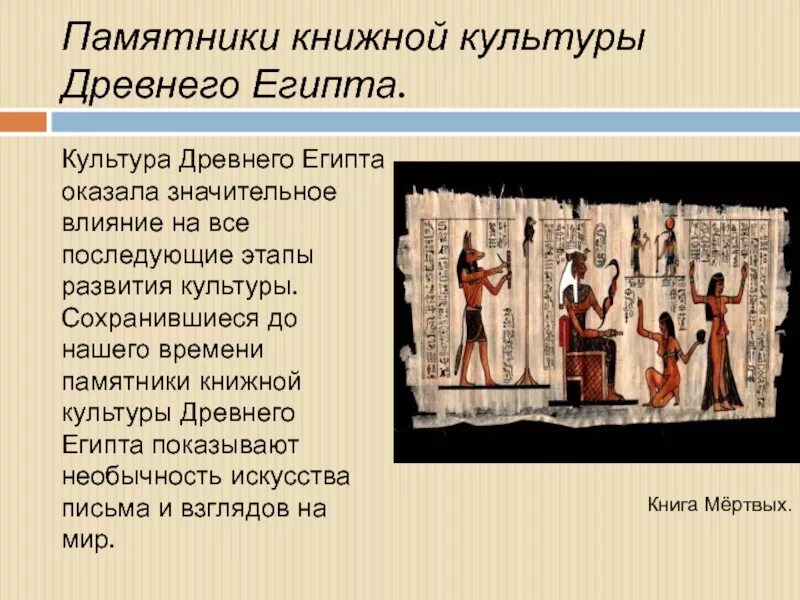 Памятники книжной культуры Древнего Египта.

Культура Древнего Египта оказала значительное влияние на все последующие этапы развития культуры. Сохранившиеся до нашего времени памятники книжной культуры Древнего Египта показывают необычность искусства письма и взглядов на мир.

Книга Мёртвых.